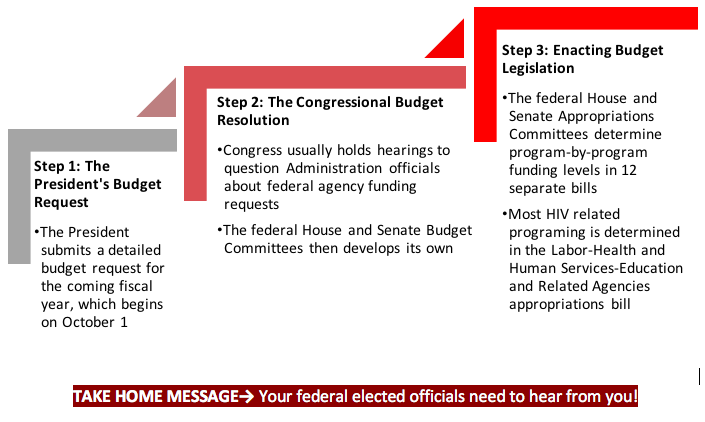 Step 1: The President's Budget Request

•The President submits a detailed budget request for the coming fiscal year, which begins on October 1

Step 2: The Congressional Budget Resolution

•Congress usually holds hearings to question Administration officials about federal agency funding requests

•The federal House and Senate Budget Committees then develops its own

Step 3: Enacting Budget Legislation

•The federal House and Senate Appropriations Committees determine program-by-program funding levels in 12 separate bills

•Most HIV related programing is determined in the Labor-Health and Human Services-Education and Related Agencies appropriations bill

TAKE HOME MESSAGE→ Your federal elected officials need to hear from you!